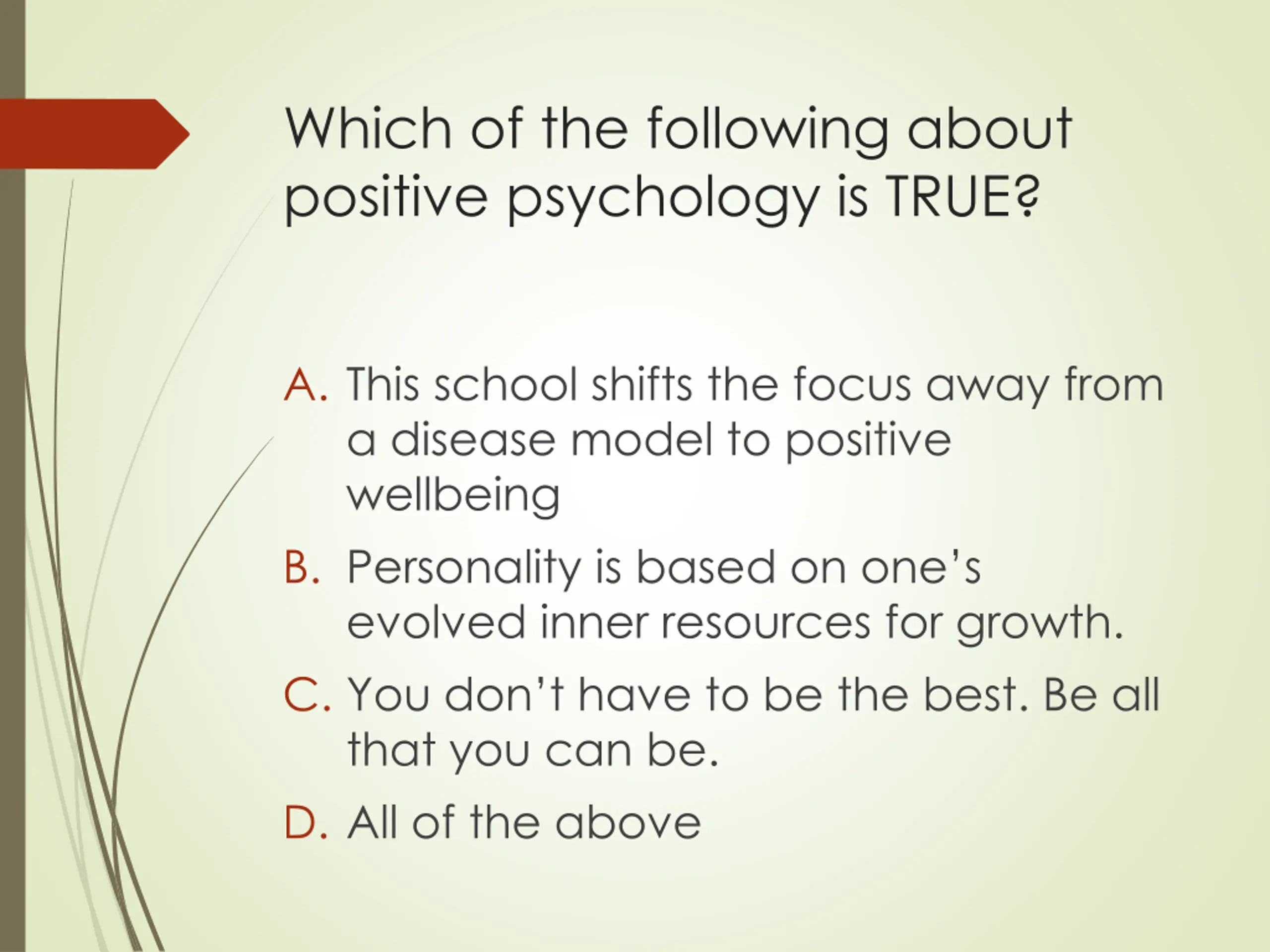 Which of the following about positive psychology is TRUE?

A. This school shifts the focus away from a disease model to positive wellbeing

B. Personality is based on one's evolved inner resources for growth.

C. You don't have to be the best. Be all that you can be.

D. All of the above